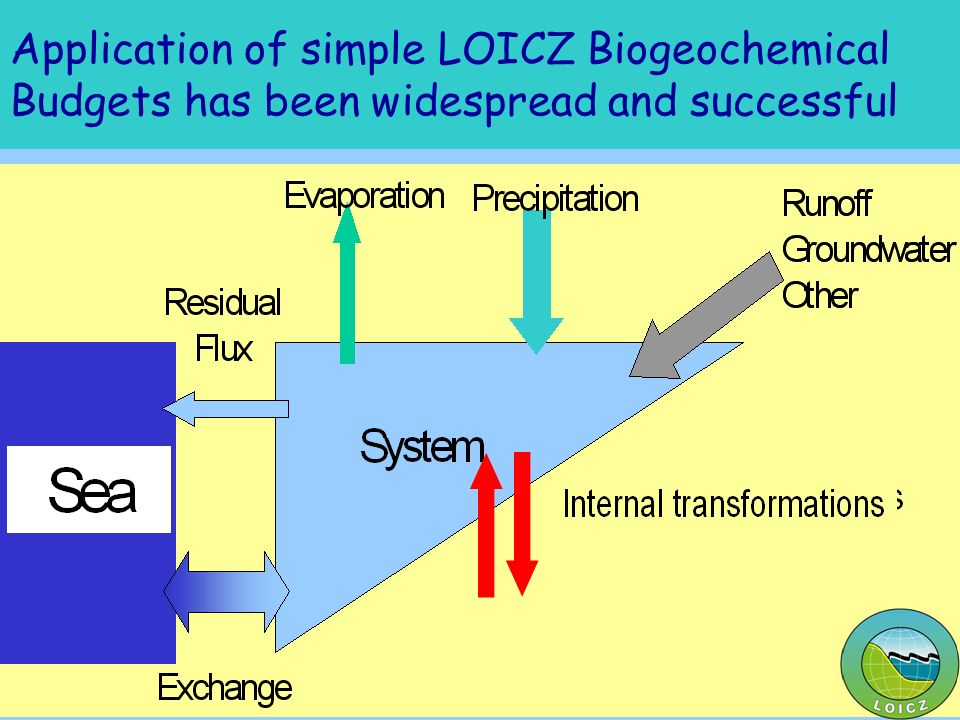 Application of simple LOICZ Biogeochemical Budgets has been widespread and successful

Evaporation

Precipitation

Runoff
Groundwater
Other

Residual Flux

System

Sea

Internal transformations

Exchange

LOICZ